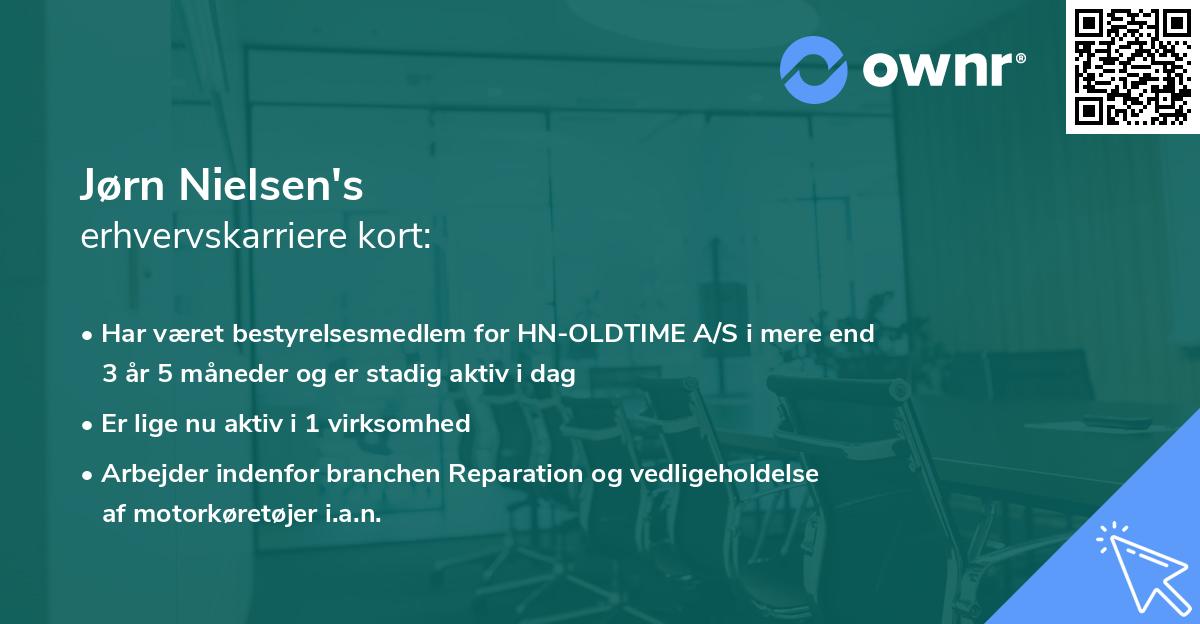 ownr®

Jørn Nielsen's
erhvervskarriere kort:

• Har været bestyrelsesmedlem for HN-OLDTIME A/S i mere end 3 år 5 måneder og er stadig aktiv i dag

• Er lige nu aktiv i 1 virksomhed

• Arbejder indenfor branchen Reparation og vedligeholdelse af motorkøretøjer i.a.n.